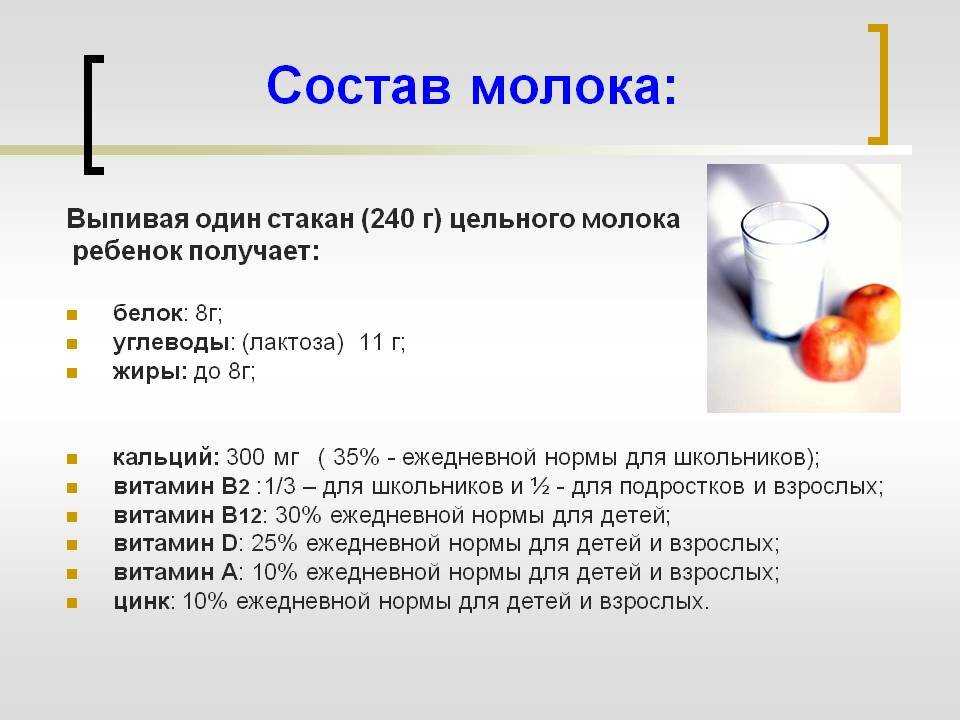 Состав молока:

Выпивая один стакан (240 г) цельного молока ребенок получает:

- белок: 8г;
- углеводы: (лактоза) 11 г;
- жиры: до 8г;

- кальций: 300 мг ( 35% - ежедневной нормы для школьников);
- витамин В2 :1/3 – для школьников и ½ - для подростков и взрослых;
- витамин В12: 30% ежедневной нормы для детей;
- витамин D: 25% ежедневной нормы для детей и взрослых;
- витамин А: 10% ежедневной нормы для детей и взрослых;
- цинк: 10% ежедневной нормы для детей и взрослых.